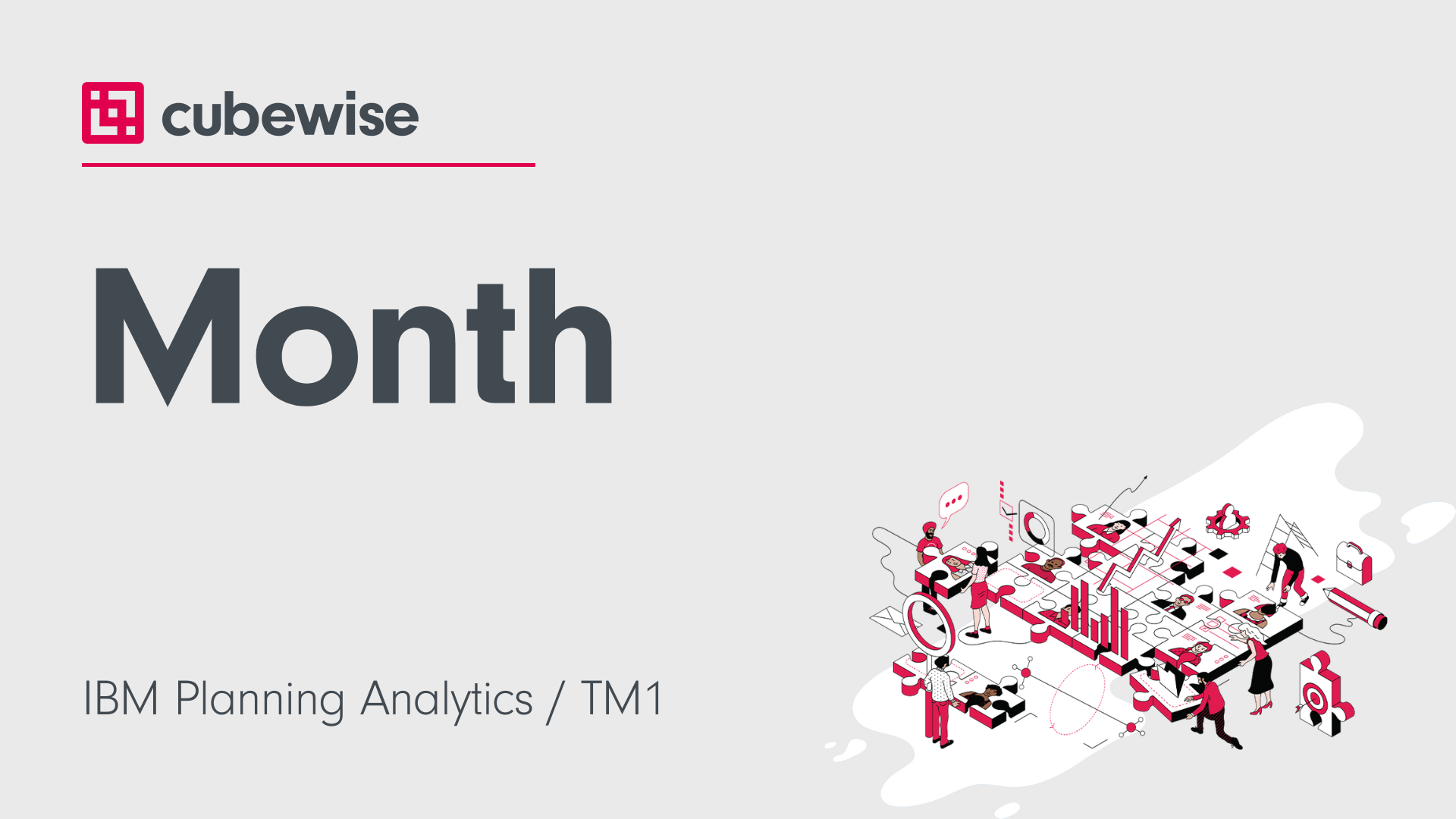 cubewise

Month

IBM Planning Analytics / TM1